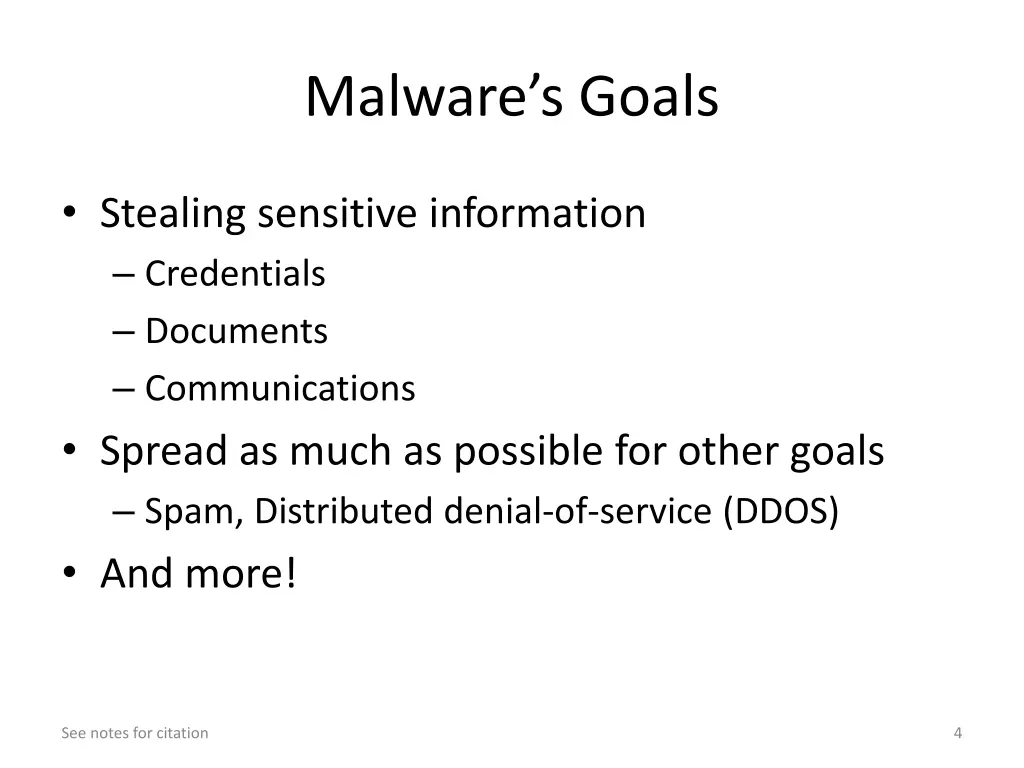 Malware’s Goals

• Stealing sensitive information
– Credentials
– Documents
– Communications
• Spread as much as possible for other goals
– Spam, Distributed denial-of-service (DDOS)
• And more!

See notes for citation

4